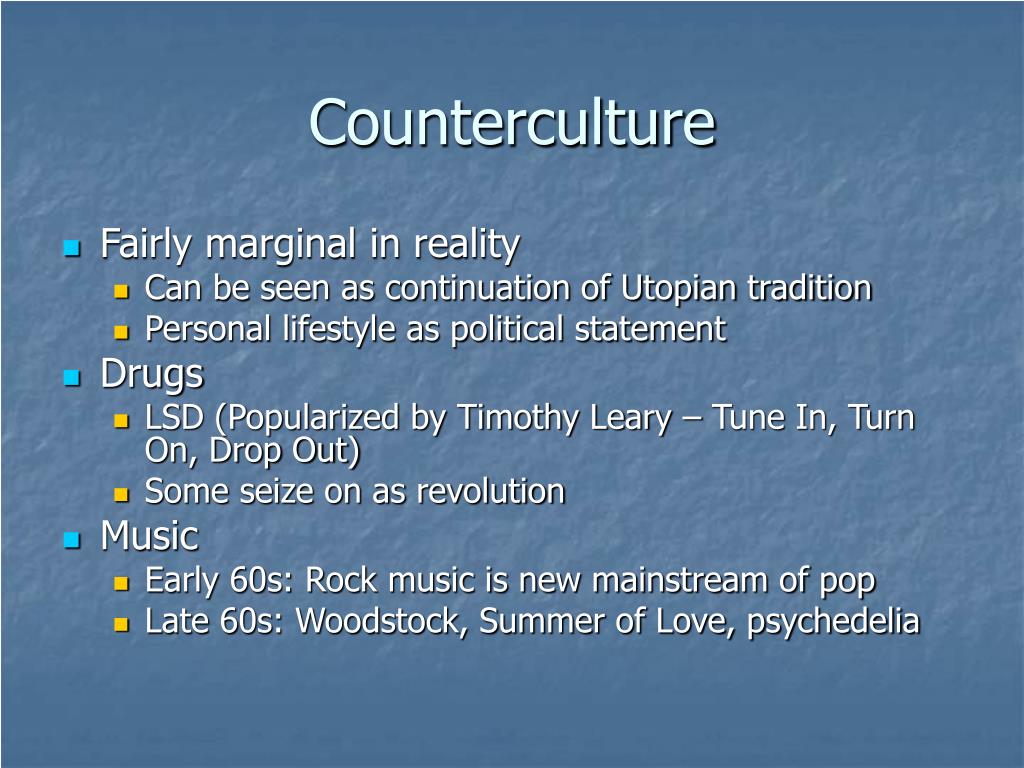 Counterculture

- Fairly marginal in reality
  - Can be seen as continuation of Utopian tradition
  - Personal lifestyle as political statement
- Drugs
  - LSD (Popularized by Timothy Leary – Tune In, Turn On, Drop Out)
  - Some seize on as revolution
- Music
  - Early 60s: Rock music is new mainstream of pop
  - Late 60s: Woodstock, Summer of Love, psychedelia